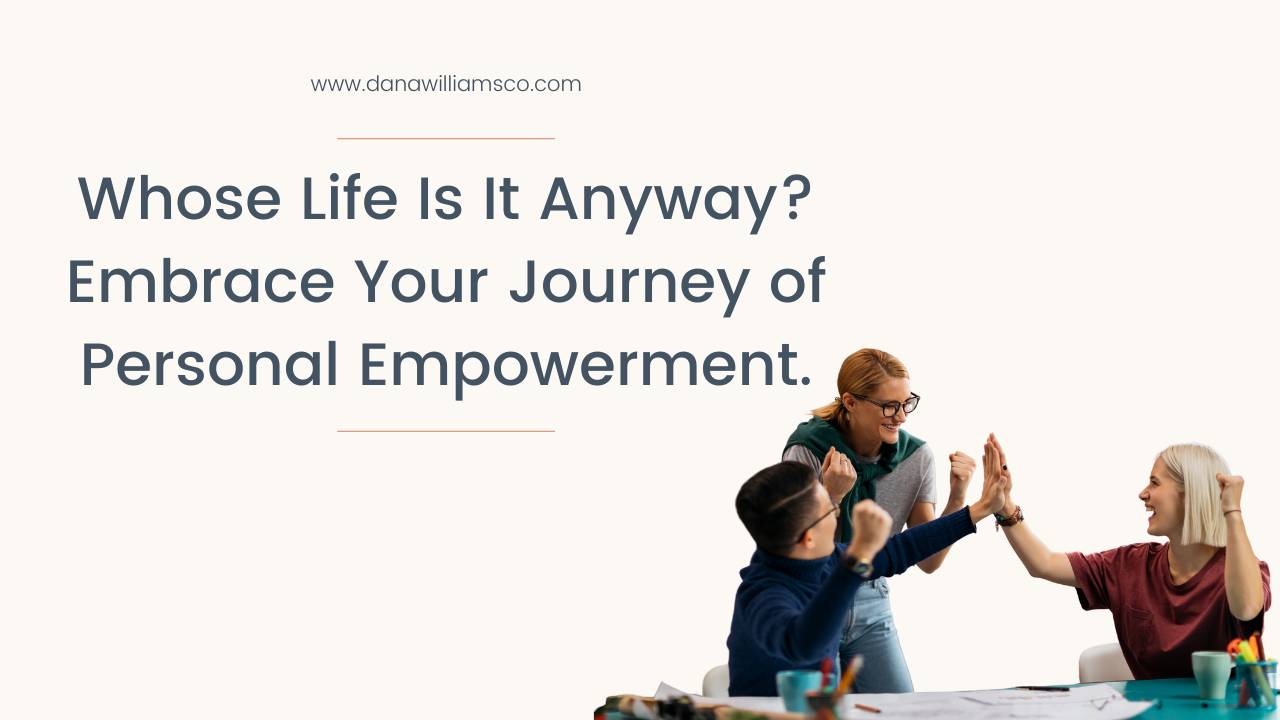 www.danawilliamsco.com

Whose Life Is It Anyway? Embrace Your Journey of Personal Empowerment.